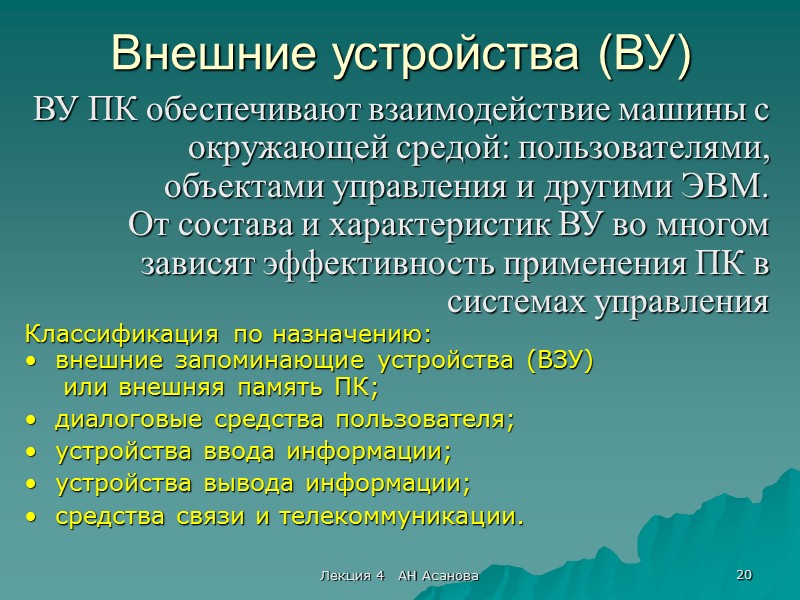 Внешние устройства (ВУ)

ВУ ПК обеспечивают взаимодействие машины с окружающей средой: пользователями, объектами управления и другими ЭВМ. От состава и характеристик ВУ во многом зависят эффективность применения ПК в системах управления

Классификация по назначению:
• внешние запоминающие устройства (ВЗУ) или внешняя память ПК;
• диалоговые средства пользователя;
• устройства ввода информации;
• устройства вывода информации;
• средства связи и телекоммуникации.

Лекция 4 АН Асанова

20